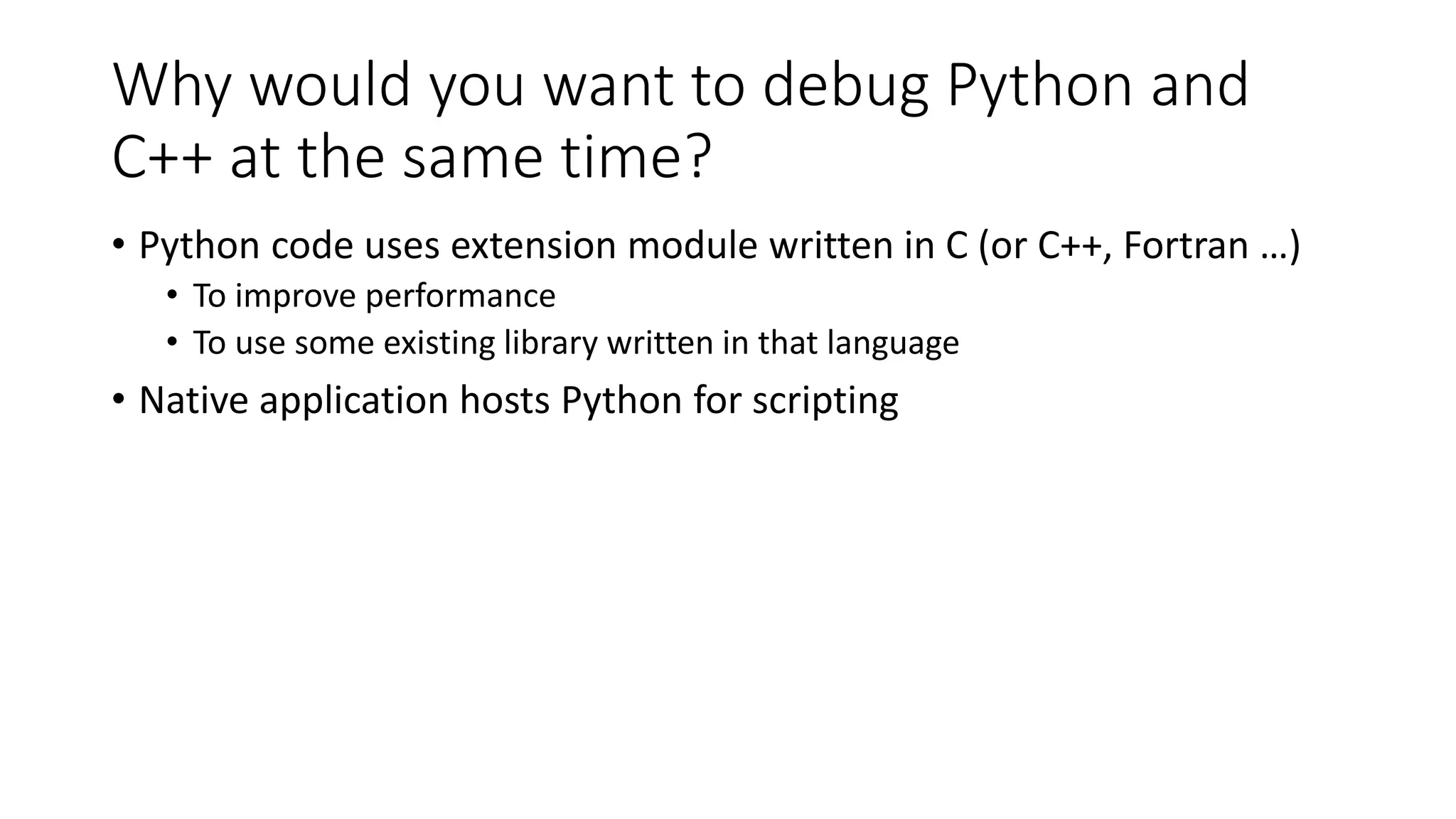 Why would you want to debug Python and C++ at the same time?

• Python code uses extension module written in C (or C++, Fortran …)
  • To improve performance
  • To use some existing library written in that language
• Native application hosts Python for scripting